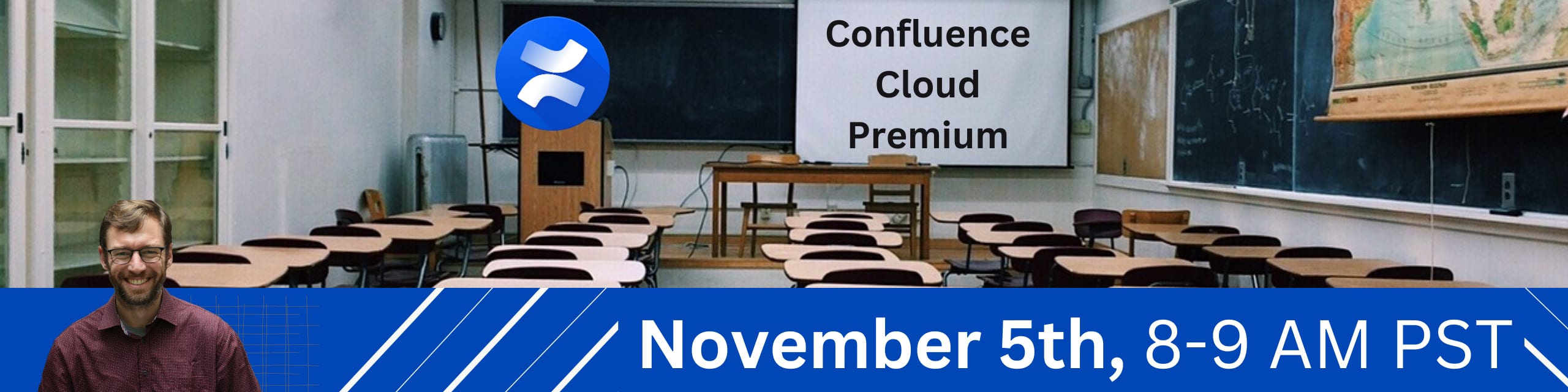 Confluence Cloud Premium

November 5th, 8-9 AM PST